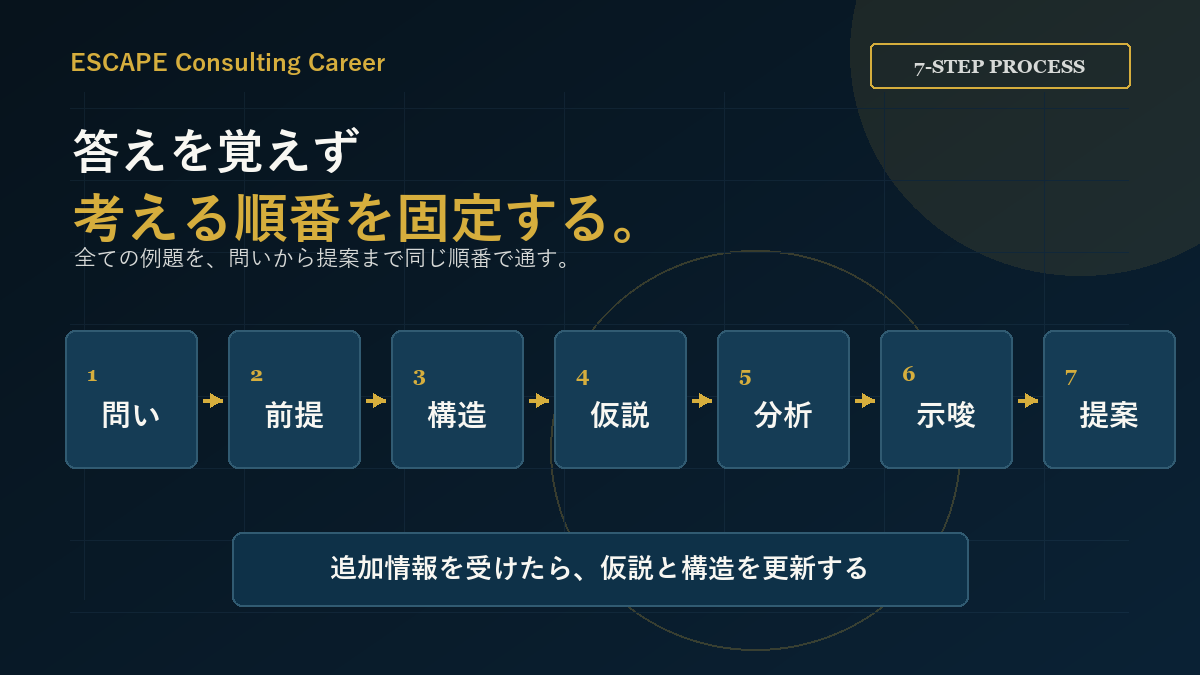 ESCAPE Consulting Career

7-STEP PROCESS

答えを覚えず
考える順番を固定する。
全ての例題を、問いから提案まで同じ順番で通す。

1 問い
2 前提
3 構造
4 仮説
5 分析
6 示唆
7 提案

追加情報を受けたら、仮説と構造を更新する